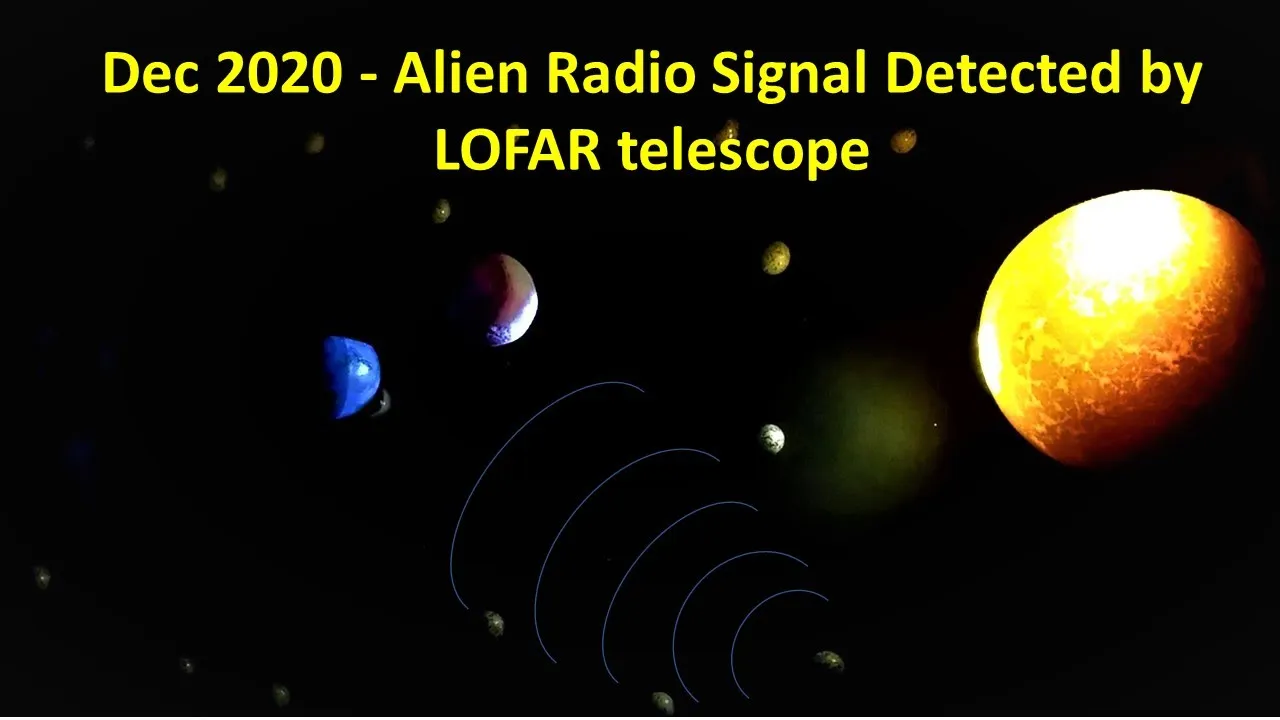 Dec 2020 - Alien Radio Signal Detected by LOFAR telescope